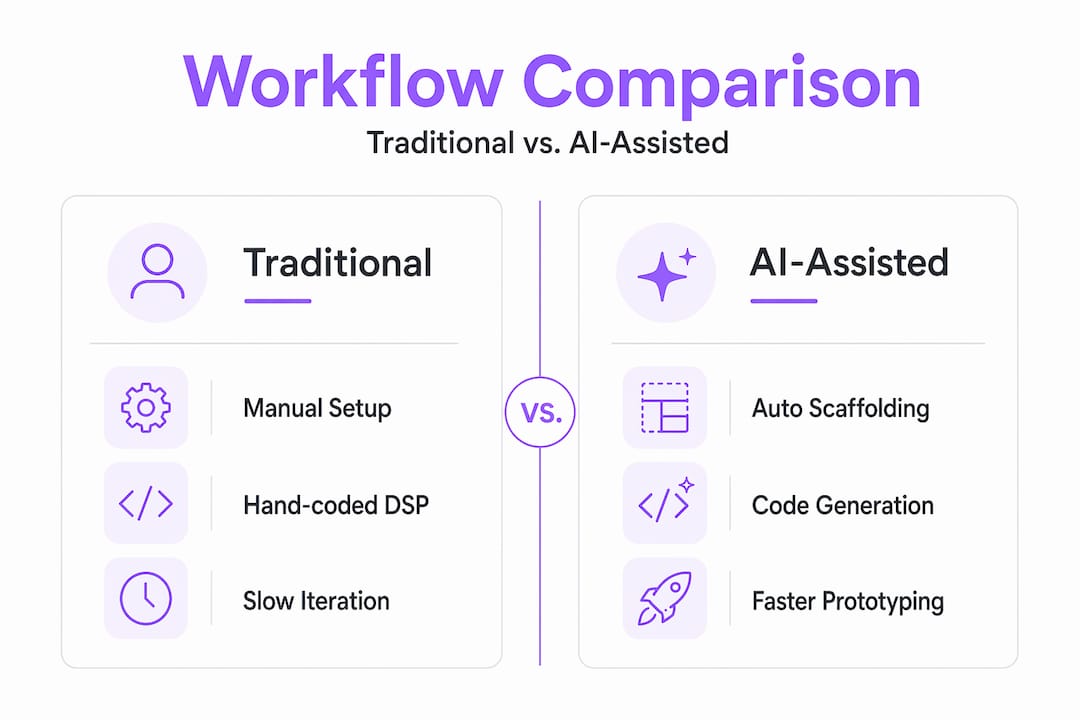 Workflow Comparison

Traditional vs. AI-Assisted

Traditional

Manual Setup

Hand-coded DSP

Slow Iteration

VS.

AI-Assisted

Auto Scaffolding

Code Generation

Faster Prototyping